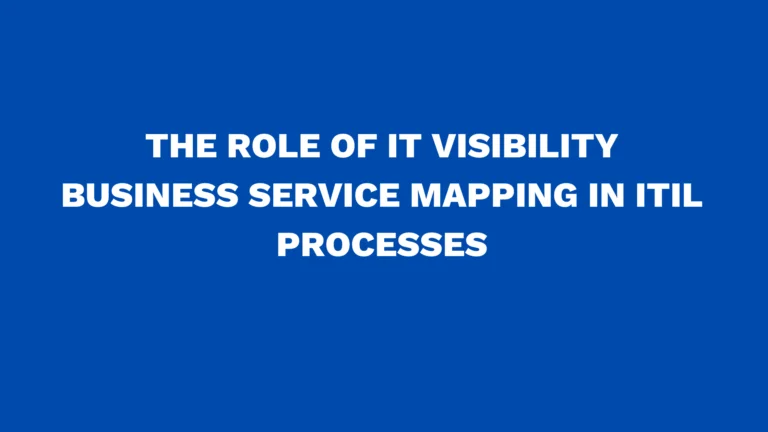 THE ROLE OF IT VISIBILITY BUSINESS SERVICE MAPPING IN ITIL PROCESSES